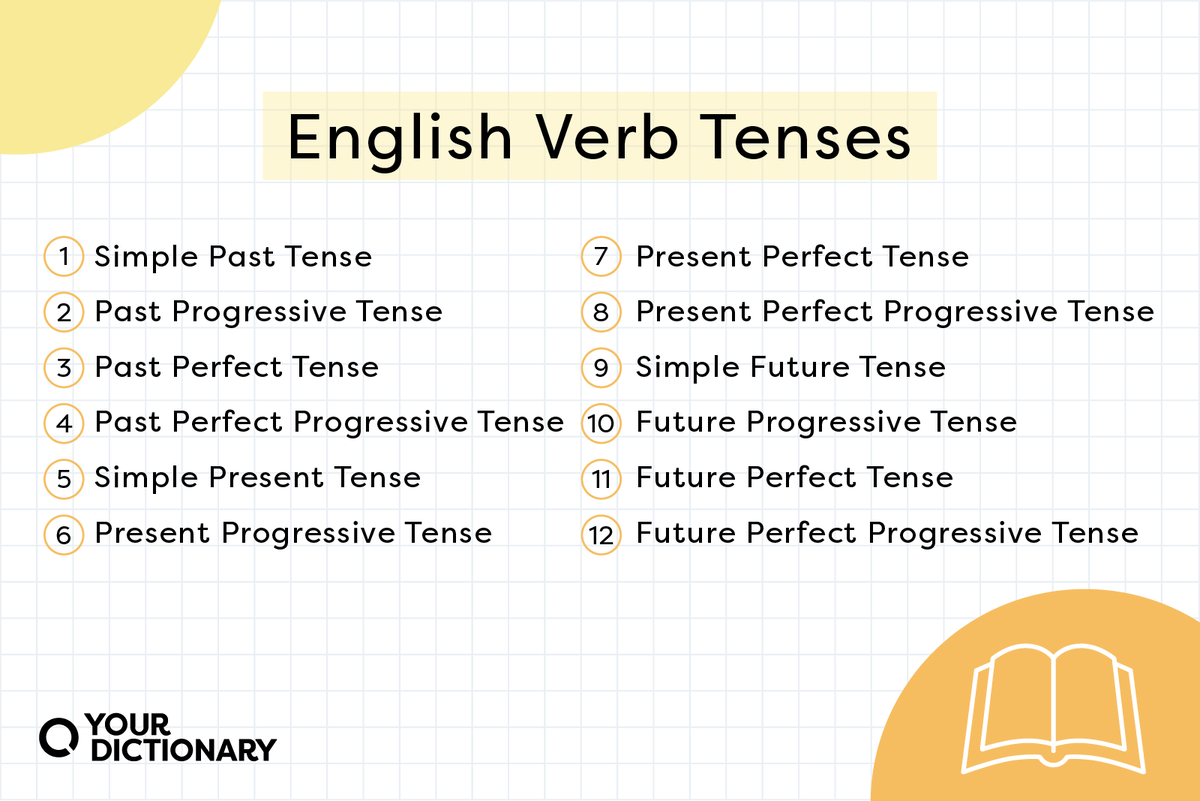 English Verb Tenses

1 Simple Past Tense
2 Past Progressive Tense
3 Past Perfect Tense
4 Past Perfect Progressive Tense
5 Simple Present Tense
6 Present Progressive Tense

7 Present Perfect Tense
8 Present Perfect Progressive Tense
9 Simple Future Tense
10 Future Progressive Tense
11 Future Perfect Tense
12 Future Perfect Progressive Tense

YOUR DICTIONARY